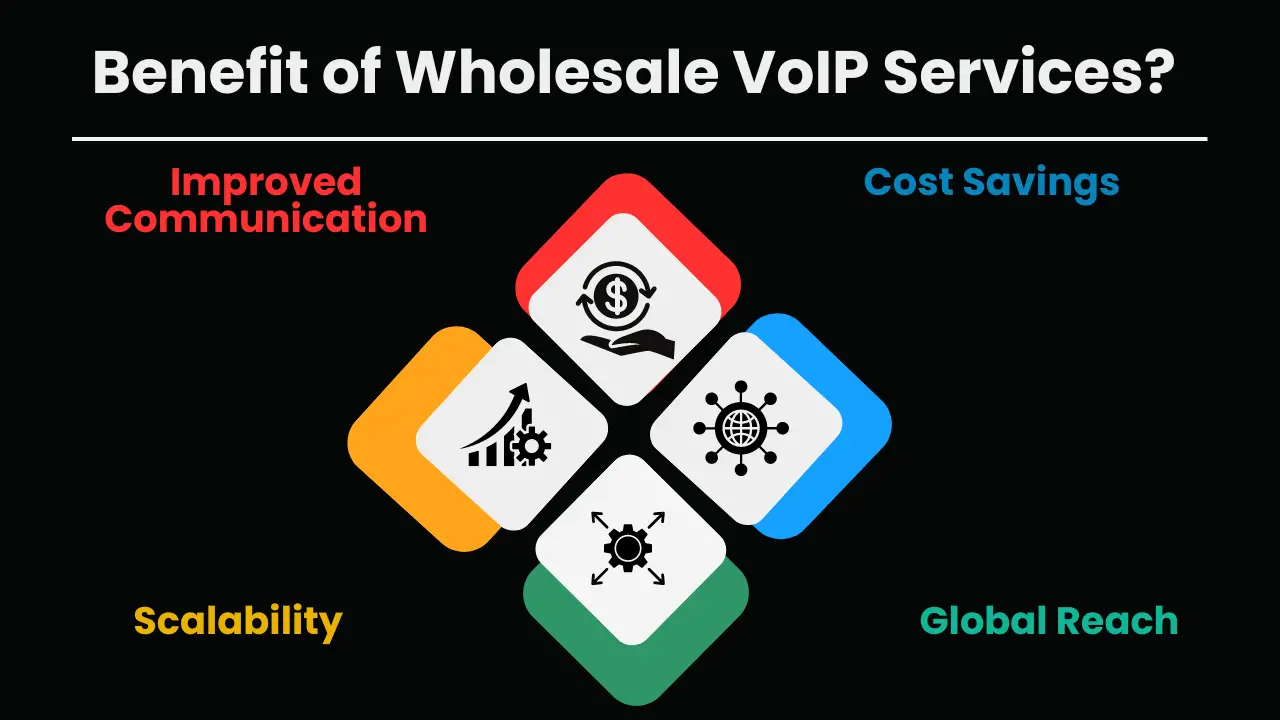 Benefit of Wholesale VoIP Services?

Improved Communication

Cost Savings

Scalability

Global Reach